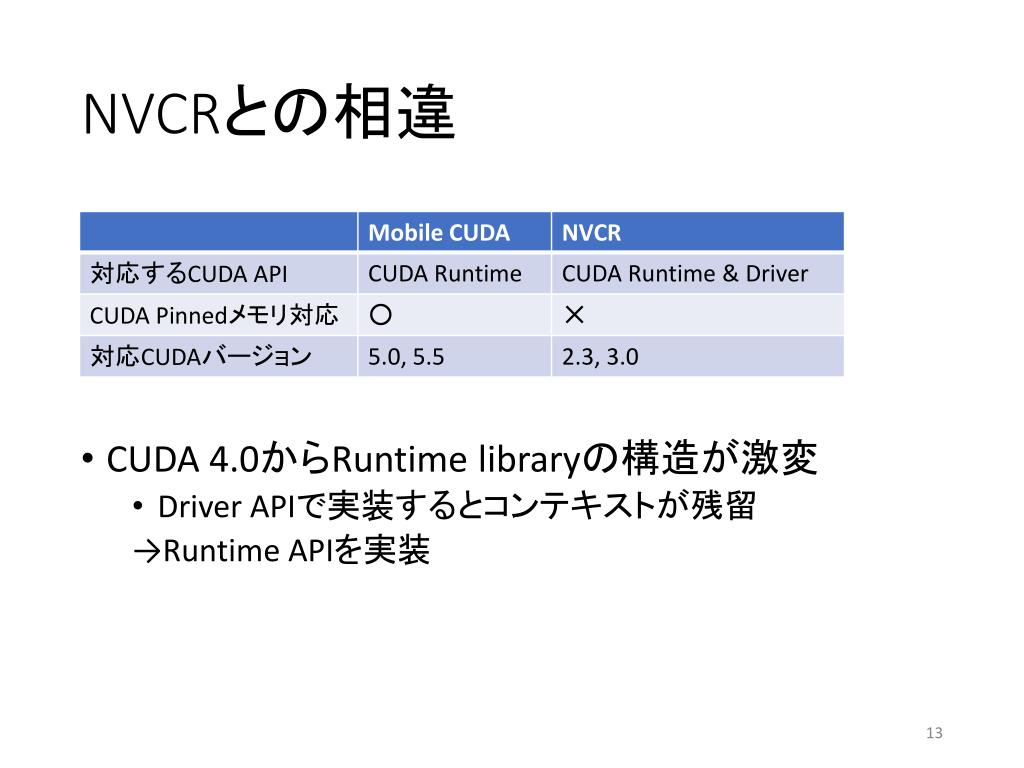 NVCRとの相違

| | Mobile CUDA | NVCR |
|---|---|---|
| 対応するCUDA API | CUDA Runtime | CUDA Runtime & Driver |
| CUDA Pinnedメモリ対応 | ○ | × |
| 対応CUDAバージョン | 5.0, 5.5 | 2.3, 3.0 |

• CUDA 4.0からRuntime libraryの構造が激変
• Driver APIで実装するとコンテキストが残留
→Runtime APIを実装

13